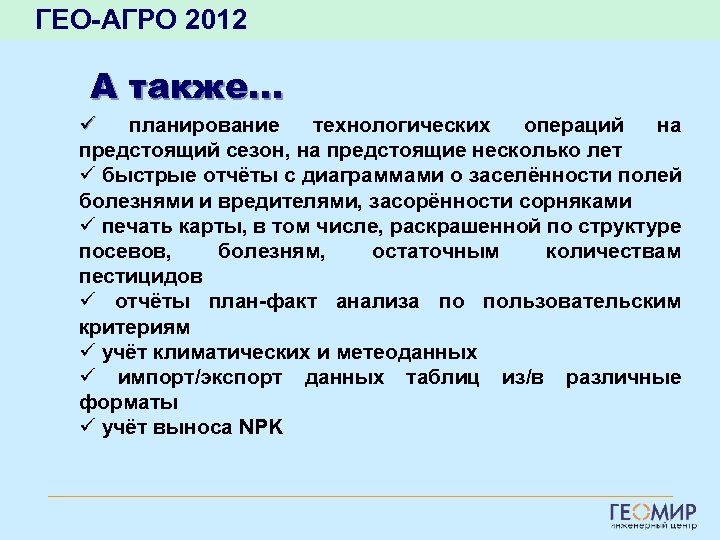 ГЕО-АГРО 2012

А также...

✓ планирование технологических операций на предстоящий сезон, на предстоящие несколько лет
✓ быстрые отчёты с диаграммами о заселённости полей болезнями и вредителями, засорённости сорняками
✓ печать карты, в том числе, раскрашенной по структуре посевов, болезням, остаточным количествам пестицидов
✓ отчёты план-факт анализа по пользовательским критериям
✓ учёт климатических и метеоданных
✓ импорт/экспорт данных таблиц из/в различные форматы
✓ учёт выноса NPK

ГЕОМИР
инженерный центр